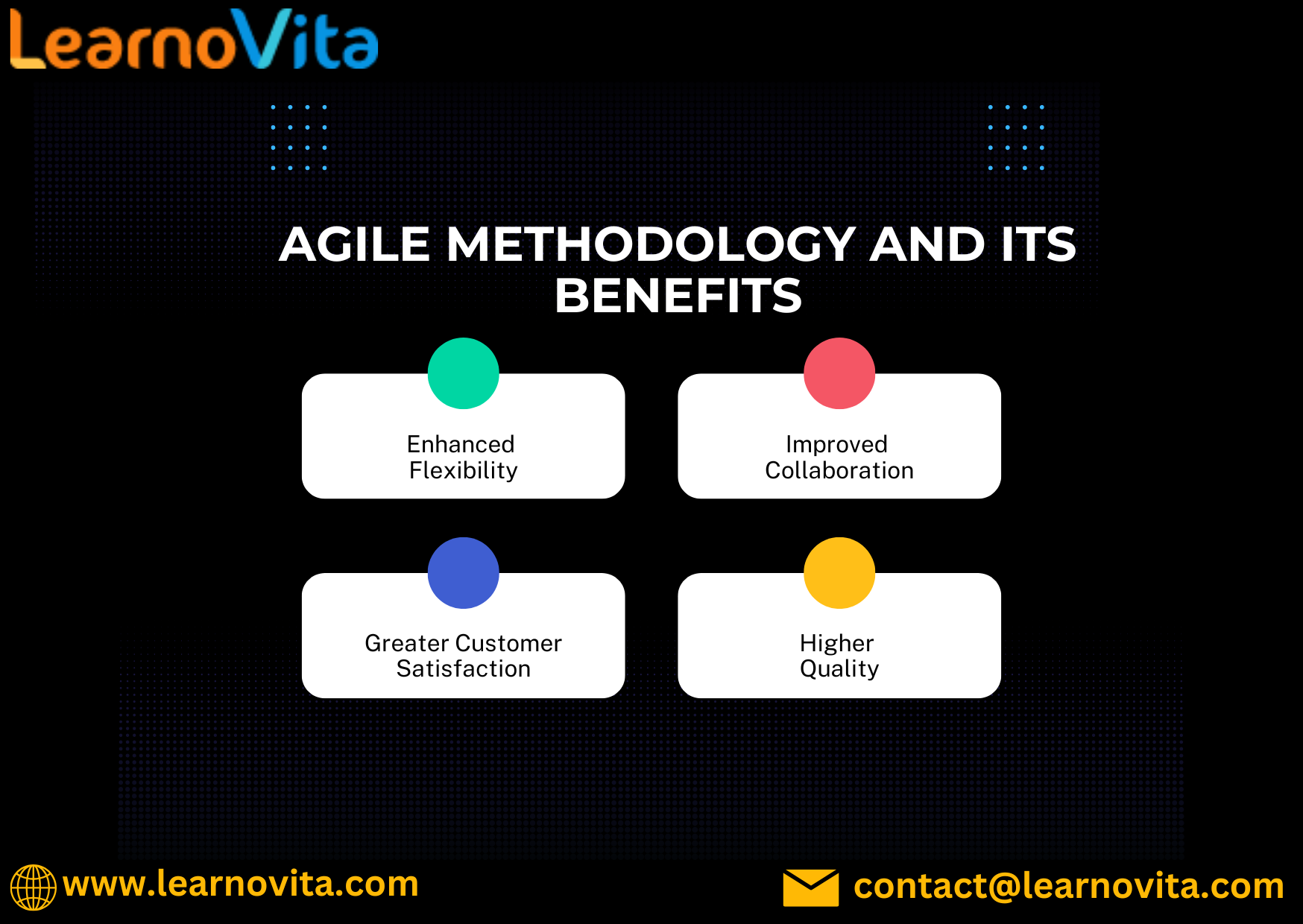 LearnoVita

AGILE METHODOLOGY AND ITS BENEFITS

Enhanced Flexibility

Improved Collaboration

Greater Customer Satisfaction

Higher Quality

www.learnovita.com

contact@learnovita.com